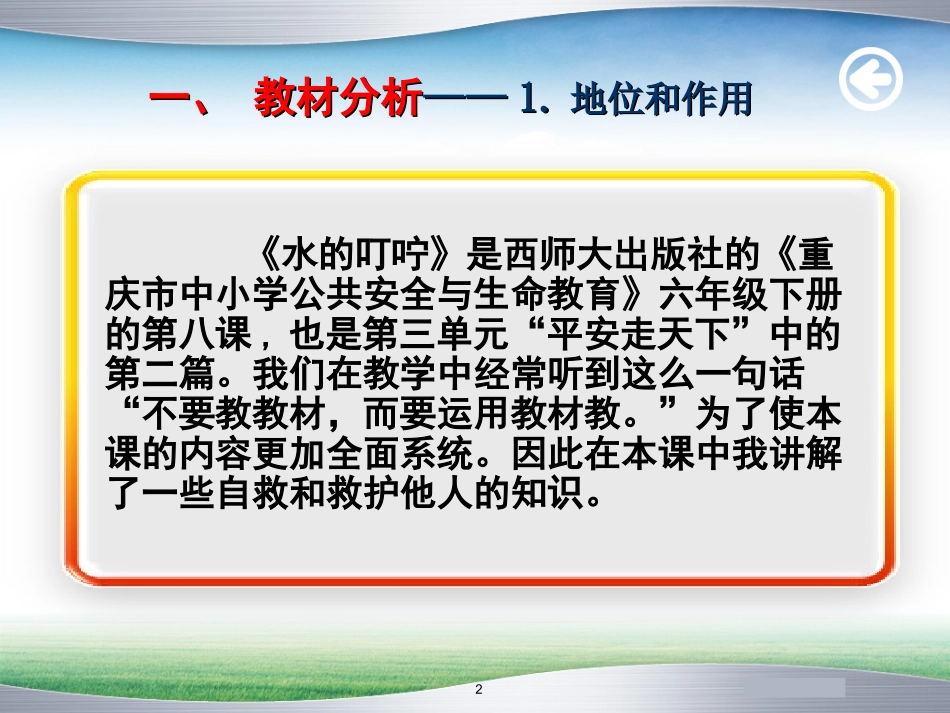 一、 教材分析—— 1. 地位和作用

《水的叮咛》是西师大出版社的《重庆市中小学公共安全与生命教育》六年级下册的第八课，也是第三单元“平安走天下”中的第二篇。我们在教学中经常听到这么一句话“不要教教材，而要运用教材教。”为了使本课的内容更加全面系统。因此在本课中我讲解了一些自救和救护他人的知识。

2